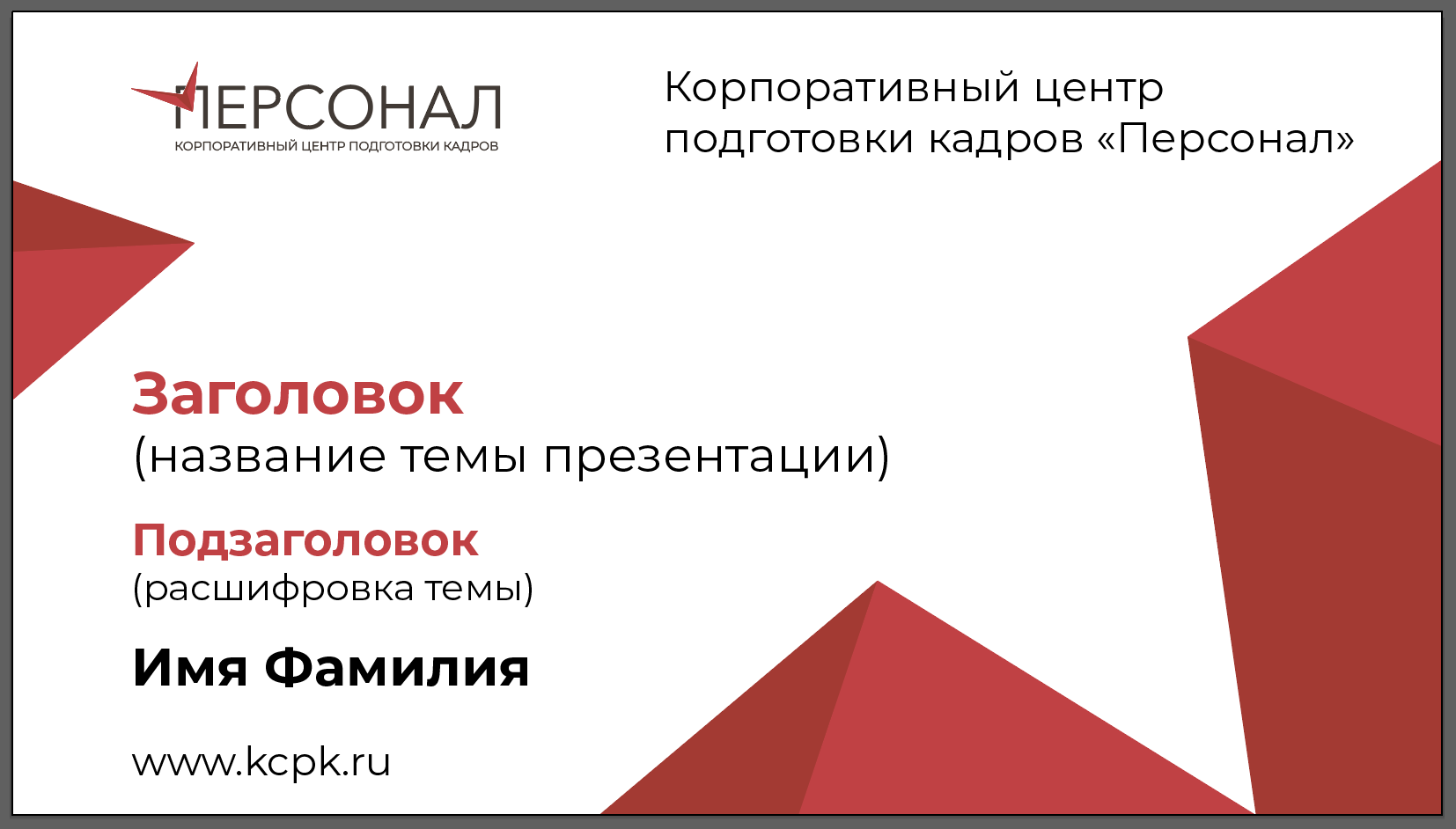 ПЕРСОНАЛ
КОРПОРАТИВНЫЙ ЦЕНТР ПОДГОТОВКИ КАДРОВ

Корпоративный центр подготовки кадров «Персонал»

Заголовок
(название темы презентации)

Подзаголовок
(расшифровка темы)

Имя Фамилия

www.kcpk.ru